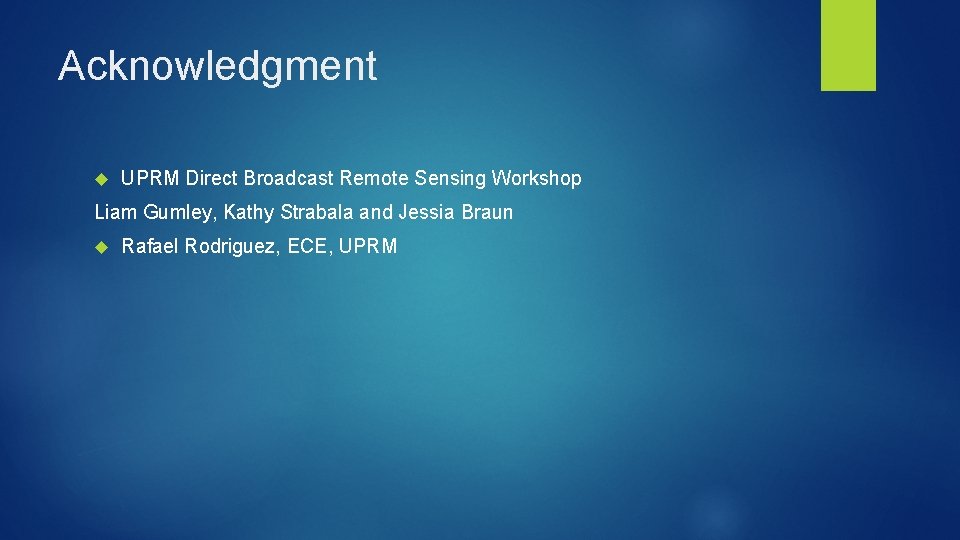 Acknowledgment

UPRM Direct Broadcast Remote Sensing Workshop

Liam Gumley, Kathy Strabala and Jessia Braun

Rafael Rodriguez, ECE, UPRM